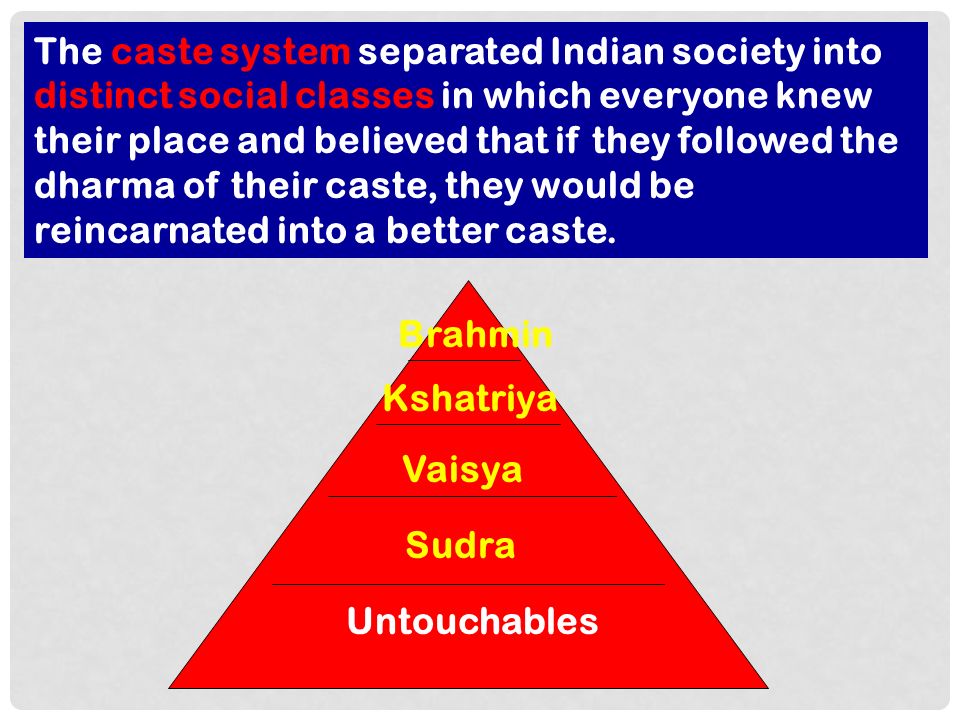 The caste system separated Indian society into distinct social classes in which everyone knew their place and believed that if they followed the dharma of their caste, they would be reincarnated into a better caste.

Brahmin

Kshatriya

Vaisya

Sudra

Untouchables